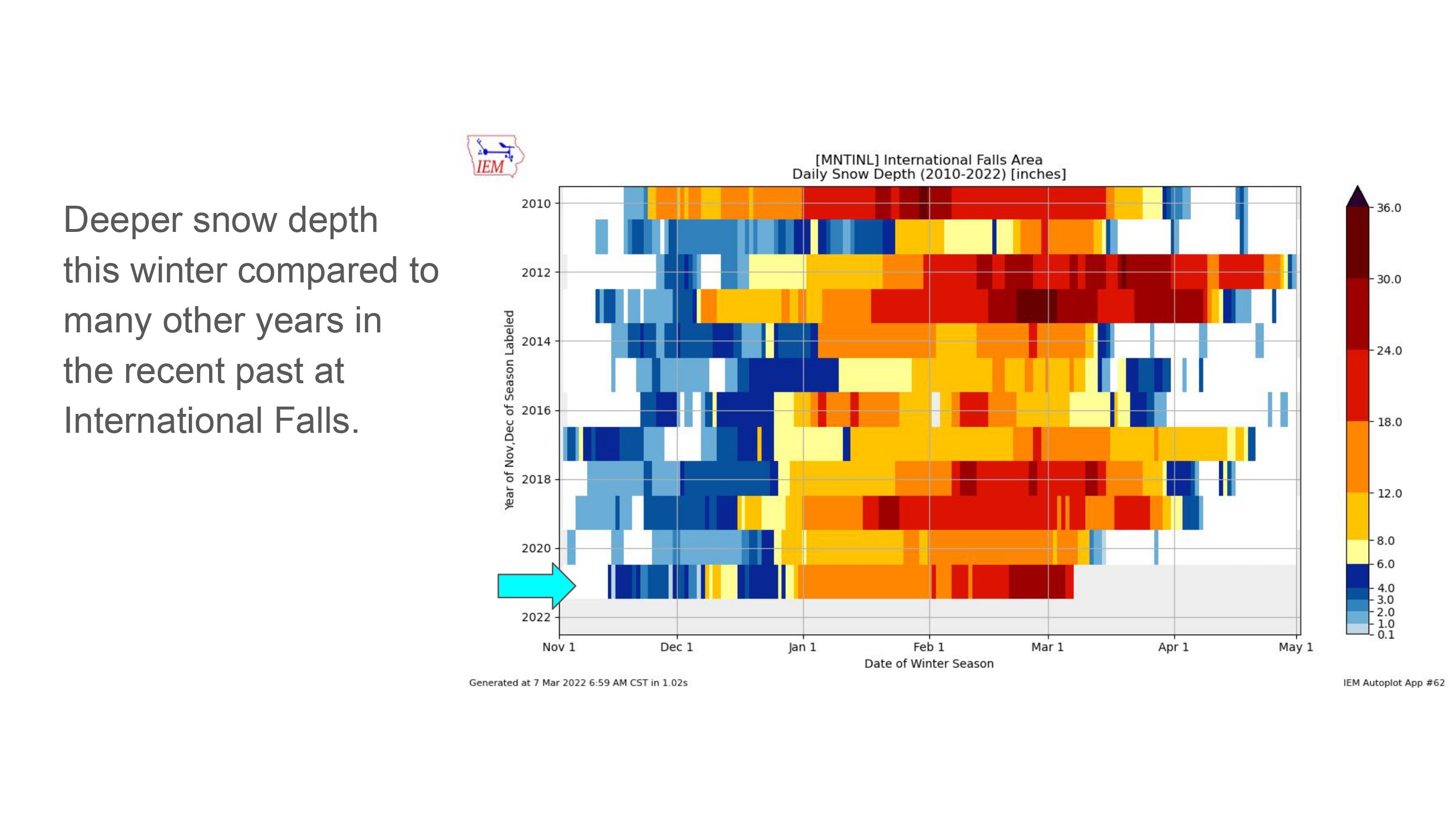 Deeper snow depth this winter compared to many other years in the recent past at International Falls.

IEM

[MNTINL] International Falls Area
Daily Snow Depth (2010-2022) [inches]

Year of Nov,Dec of Season Labeled

2010
2012
2014
2016
2018
2020
2022

Nov 1
Dec 1
Jan 1
Feb 1
Mar 1
Apr 1
May 1

Date of Winter Season

36.0
30.0
24.0
18.0
12.0
8.0
6.0
4.0
3.0
2.0
1.0
0.1

Generated at 7 Mar 2022 6:59 AM CST in 1.02s

IEM Autoplot App #62